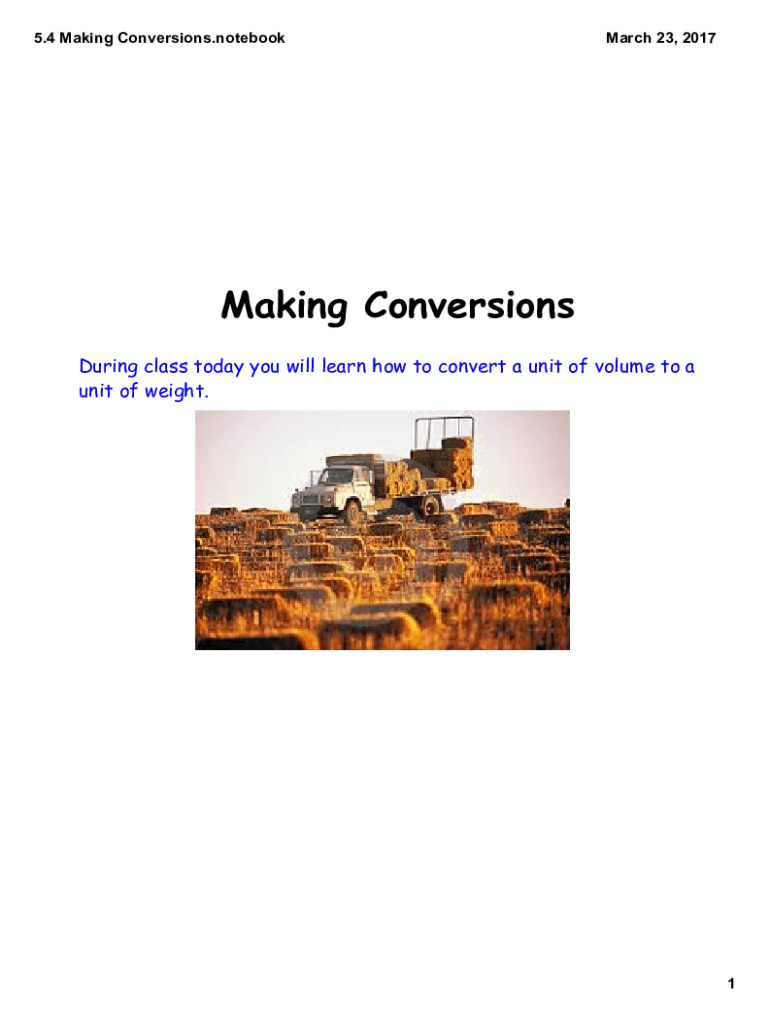 5.4 Making Conversions.notebook

March 23, 2017

Making Conversions

During class today you will learn how to convert a unit of volume to a unit of weight.

1